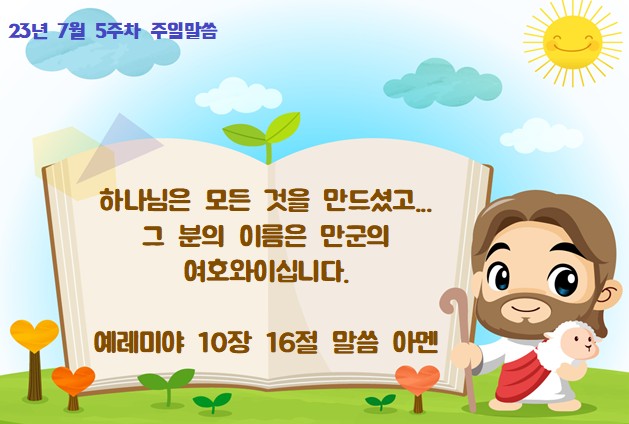 23년 7월 5주차 주일말씀

하나님은 모든 것을 만드셨고...
그 분의 이름은 만군의
여호와이십니다.

예레미야 10장 16절 말씀 아멘